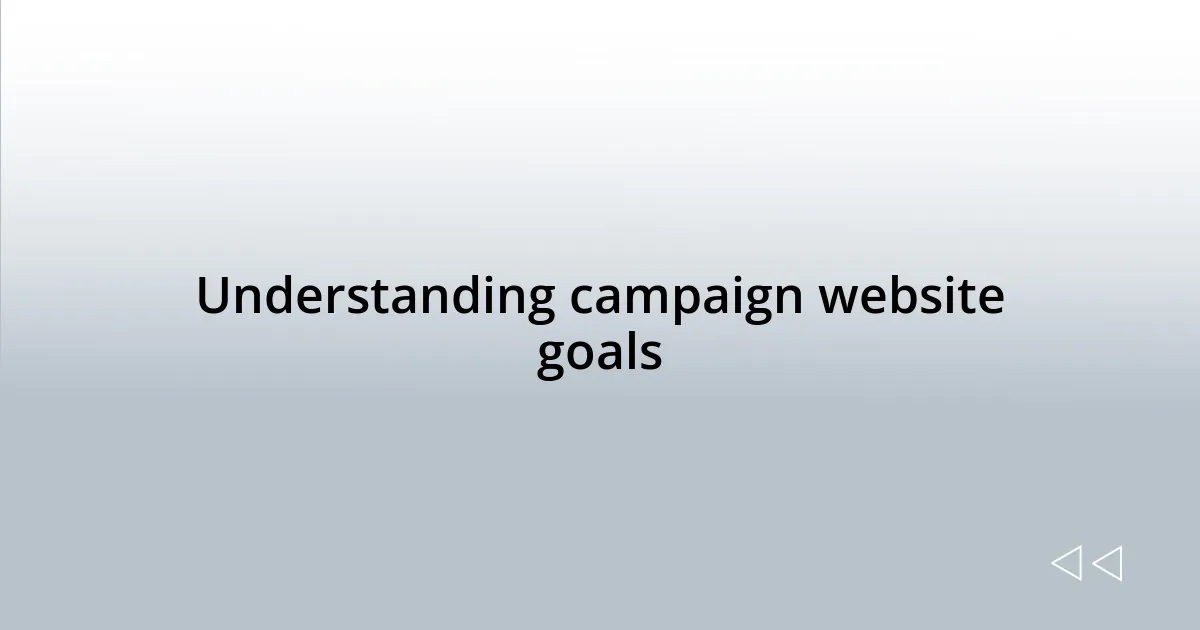 Understanding campaign website goals